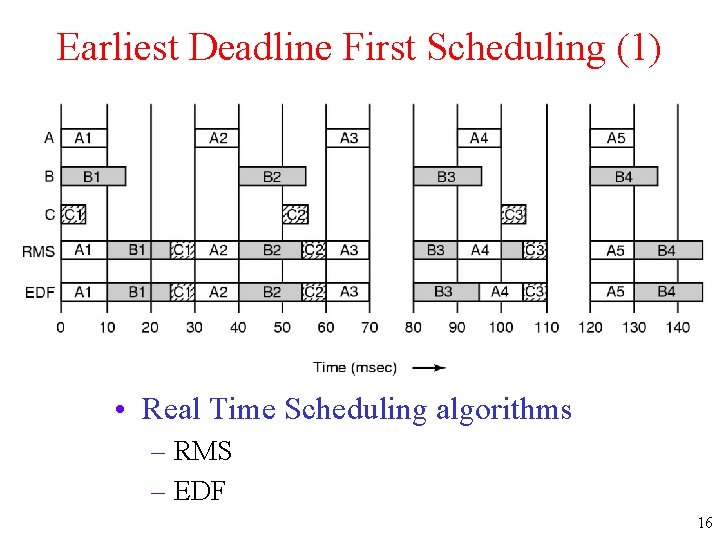 Earliest Deadline First Scheduling (1)

A
A1
A2
A3
A4
A5

B
B1
B2
B3
B4

C
C1
C2
C3

RMS
A1
B1
C1
A2
B2
C2
A3
B3
A4
C3
A5
B4

EDF
A1
B1
C1
A2
B2
C2
A3
B3
A4
C3
A5
B4

0 10 20 30 40 50 60 70 80 90 100 110 120 130 140

Time (msec)

• Real Time Scheduling algorithms
– RMS
– EDF

16